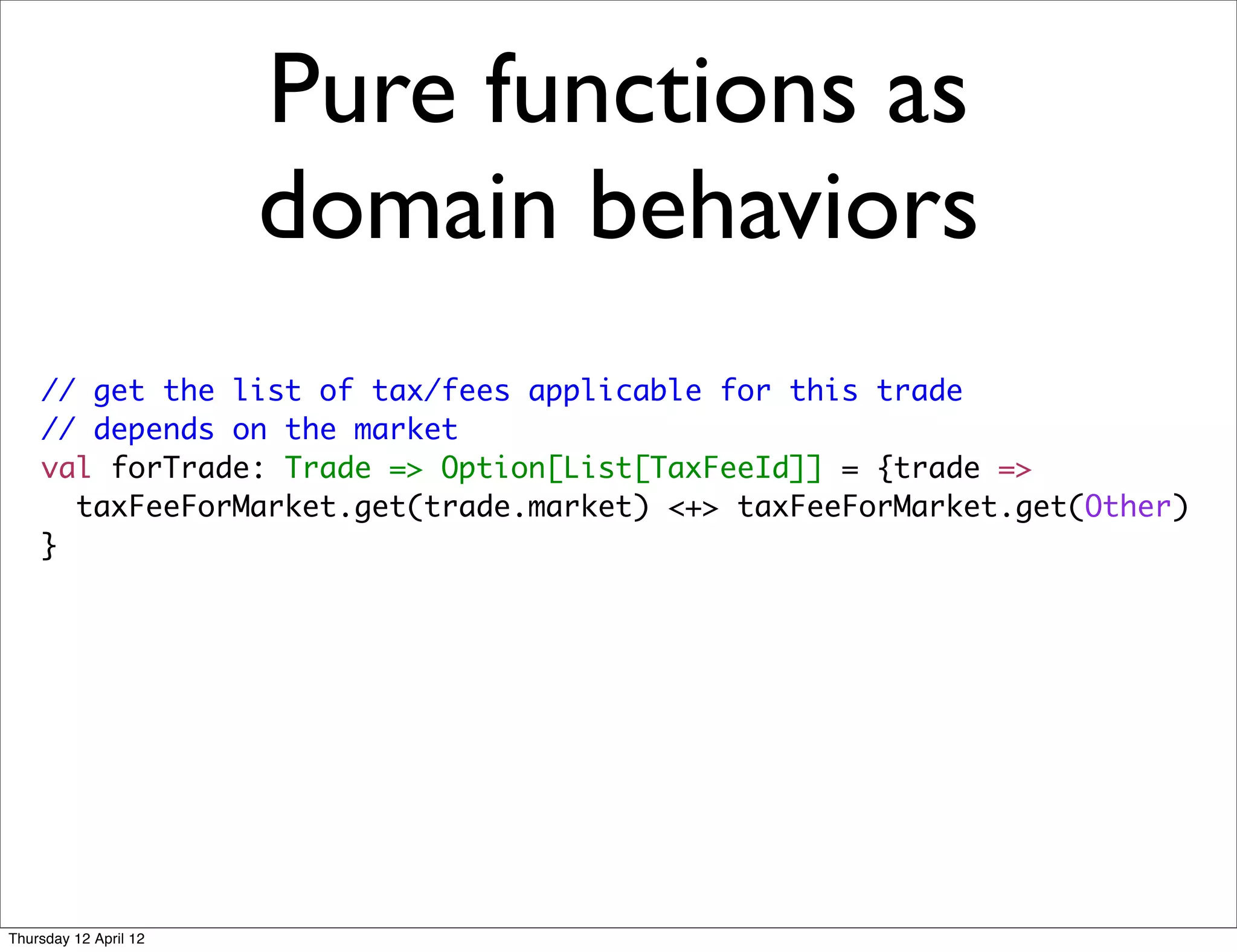 Pure functions as domain behaviors

// get the list of tax/fees applicable for this trade
// depends on the market
val forTrade: Trade => Option[List[TaxFeeId]] = {trade =>
  taxFeeForMarket.get(trade.market) <+> taxFeeForMarket.get(Other)
}

Thursday 12 April 12